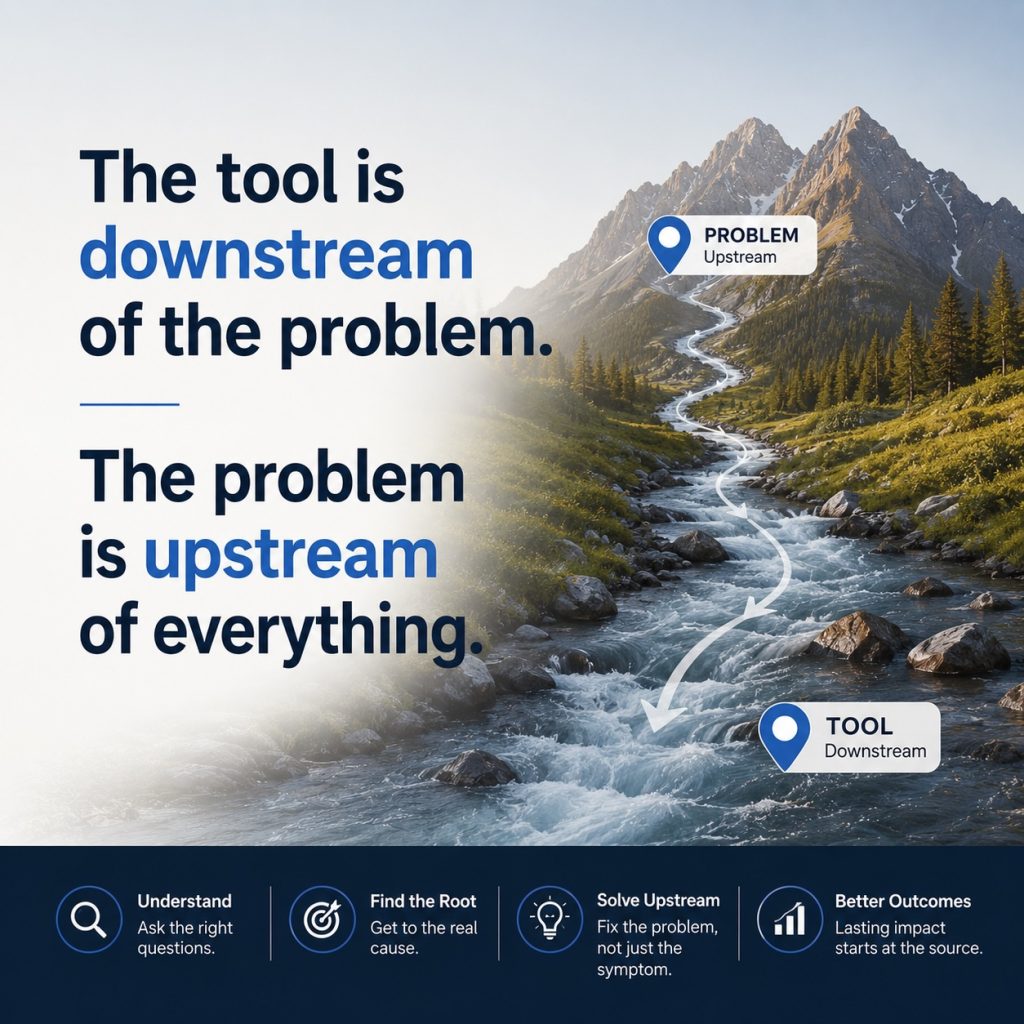 The tool is downstream of the problem.

The problem is upstream of everything.

PROBLEM
Upstream

TOOL
Downstream

Understand
Ask the right questions.

Find the Root
Get to the real cause.

Solve Upstream
Fix the problem, not just the symptom.

Better Outcomes
Lasting impact starts at the source.